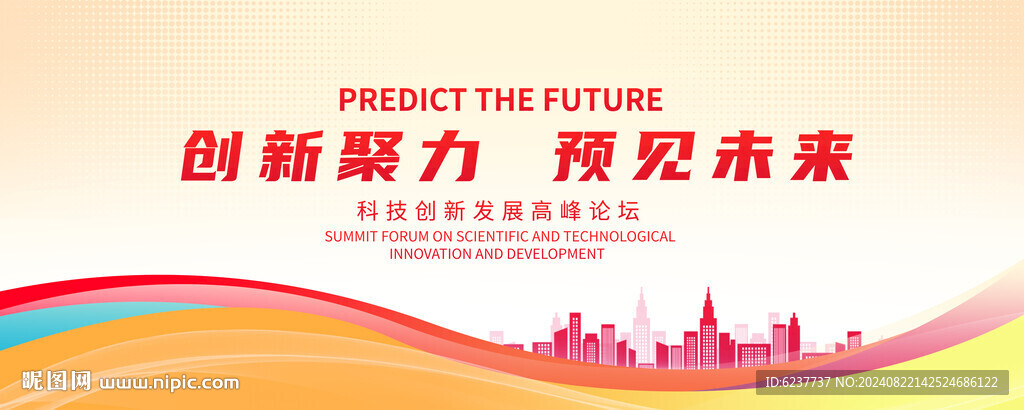 PREDICT THE FUTURE

创新聚力 预见未来

科技创新发展高峰论坛

SUMMIT FORUM ON SCIENTIFIC AND TECHNOLOGICAL INNOVATION AND DEVELOPMENT

昵图网 www.nipic.com

ID:6237737 NO:20240822142524686122